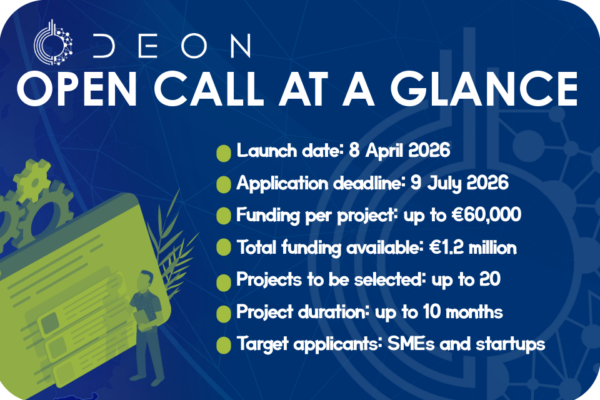 DEON
OPEN CALL AT A GLANCE

Launch date: 8 April 2026
Application deadline: 9 July 2026
Funding per project: up to €60,000
Total funding available: €1.2 million
Projects to be selected: up to 20
Project duration: up to 10 months
Target applicants: SMEs and startups